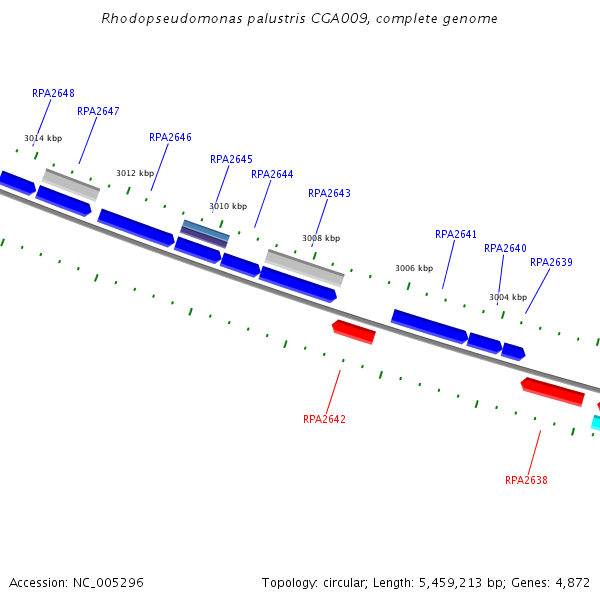 Rhodopseudomonas palustris CGA009, complete genome

RPA2648
RPA2647
3014 kbp
RPA2646
3012 kbp
RPA2645
RPA2644
3010 kbp
RPA2643
3008 kbp
RPA2641
RPA2640
RPA2639
3006 kbp
3004 kbp
RPA2642
RPA2638

Accession: NC_005296

Topology: circular; Length: 5,459,213 bp; Genes: 4,872